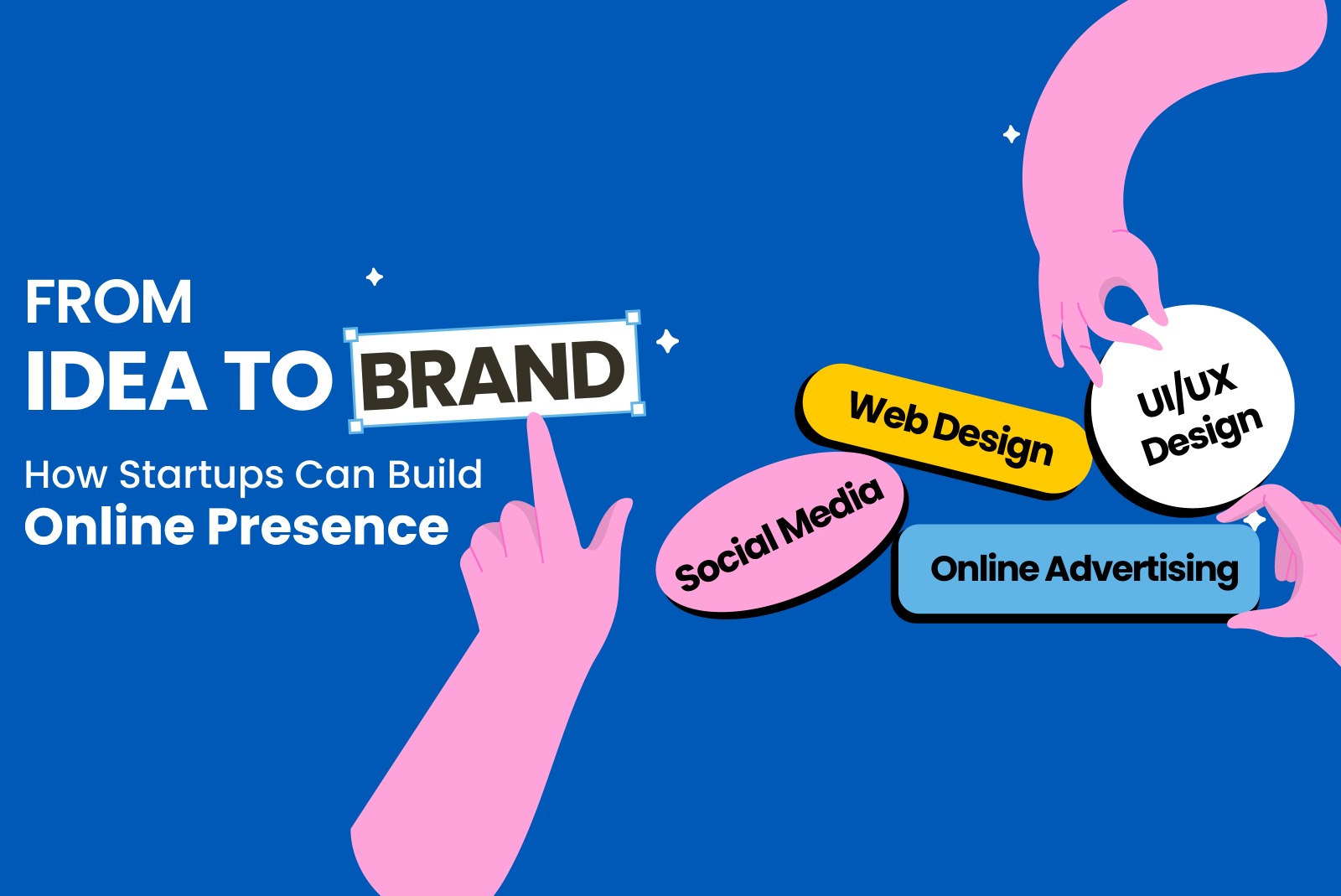 FROM
IDEA TO BRAND

How Startups Can Build
Online Presence

Web Design

UI/UX Design

Social Media

Online Advertising